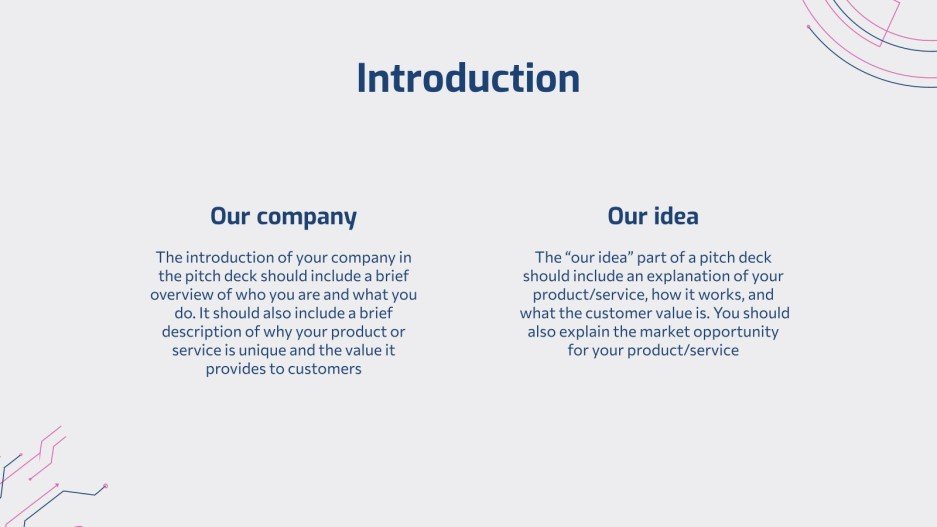 Introduction

Our company

The introduction of your company in the pitch deck should include a brief overview of who you are and what you do. It should also include a brief description of why your product or service is unique and the value it provides to customers

Our idea

The “our idea” part of a pitch deck should include an explanation of your product/service, how it works, and what the customer value is. You should also explain the market opportunity for your product/service